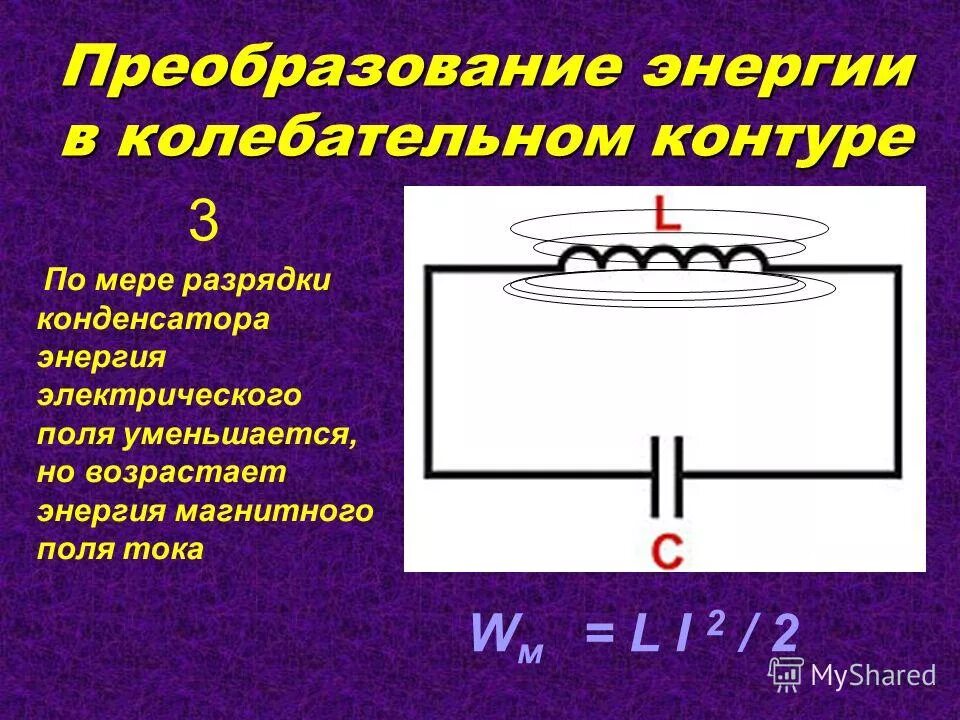 Преобразование энергии в колебательном контуре

3

По мере разрядки конденсатора энергия электрического поля уменьшается, но возрастает энергия магнитного поля тока

L

C

$W_м = L I^2 / 2$

MyShared